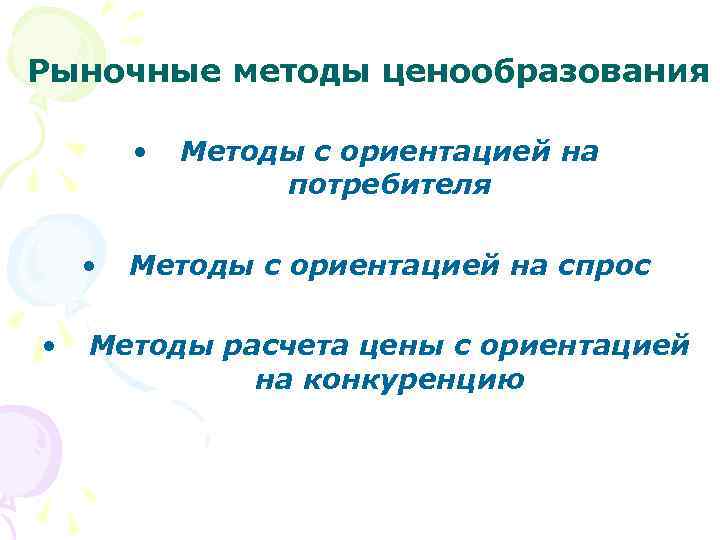 Рыночные методы ценообразования

• Методы с ориентацией на потребителя

• Методы с ориентацией на спрос

• Методы расчета цены с ориентацией на конкуренцию